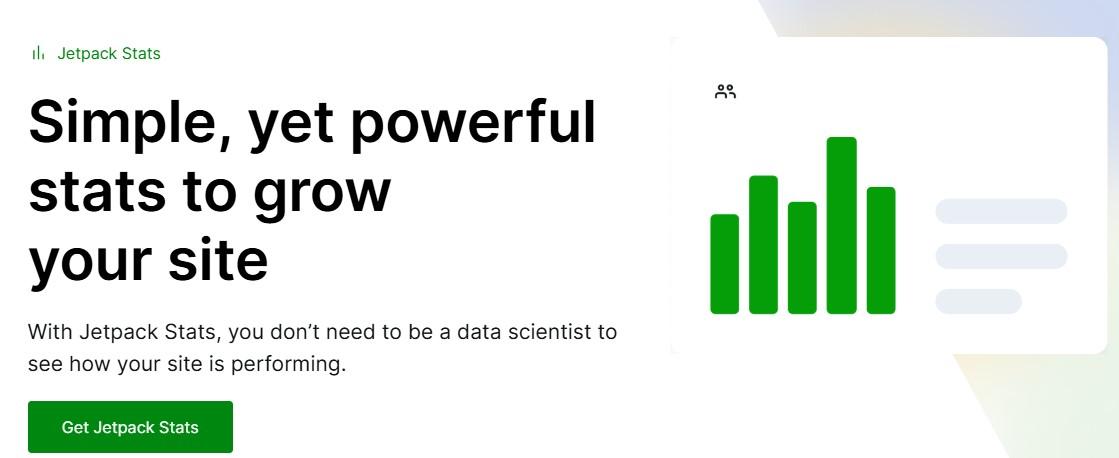 Jetpack Stats

Simple, yet powerful stats to grow your site

With Jetpack Stats, you don’t need to be a data scientist to see how your site is performing.

Get Jetpack Stats